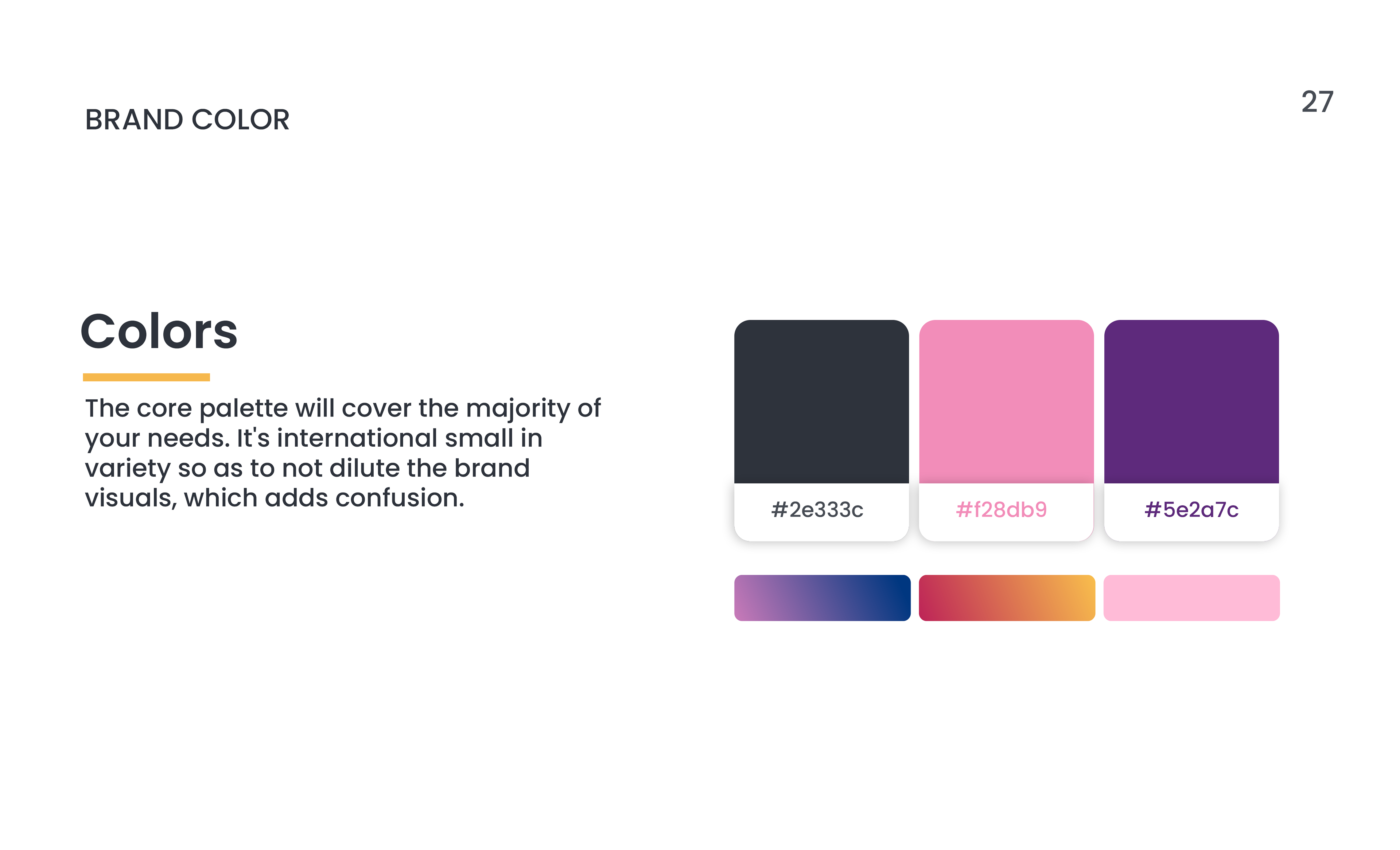 BRAND COLOR

27

Colors

The core palette will cover the majority of your needs. It's international small in variety so as to not dilute the brand visuals, which adds confusion.

#2e333c

#f28db9

#5e2a7c